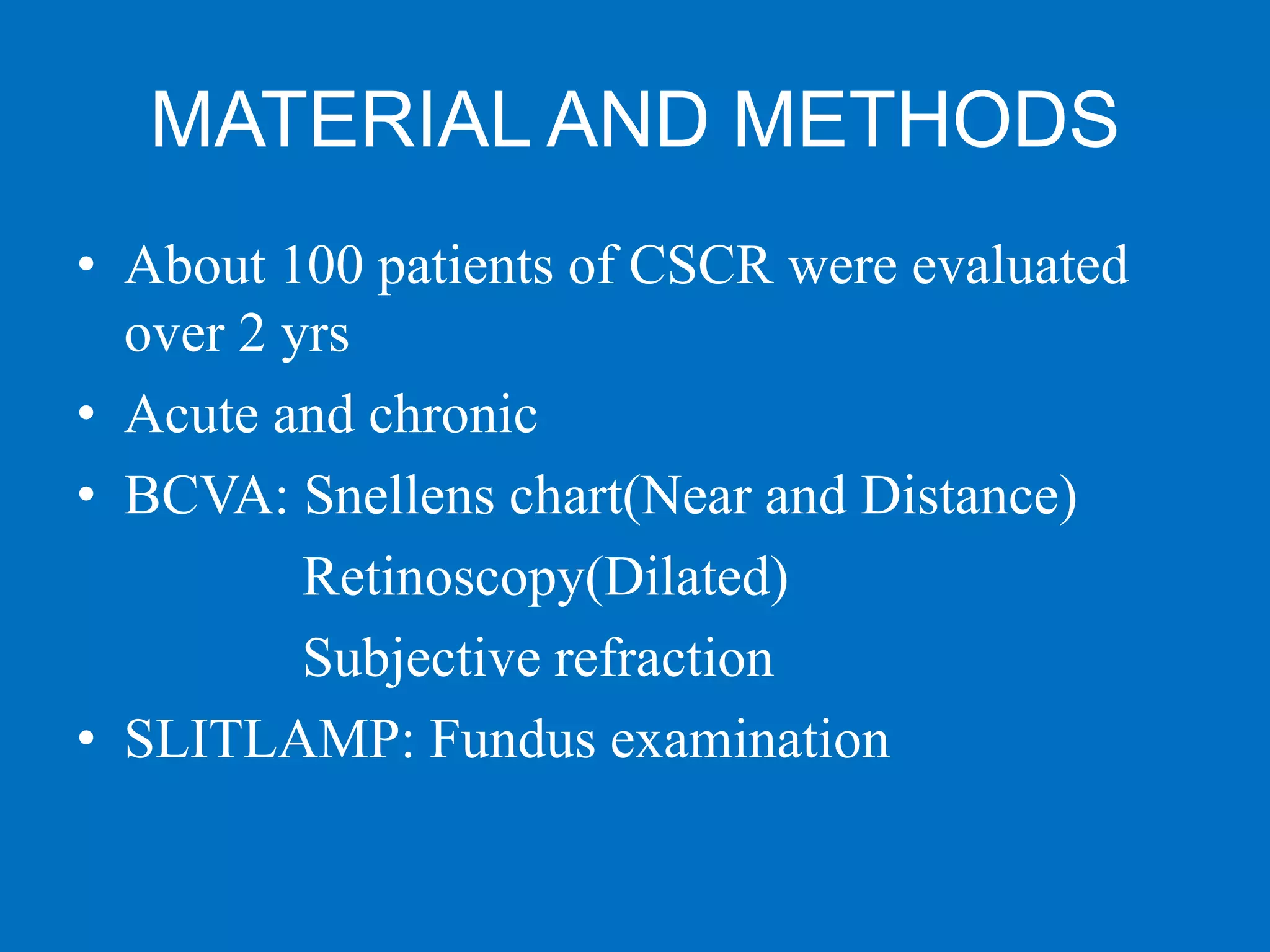 MATERIAL AND METHODS

• About 100 patients of CSCR were evaluated over 2 yrs
• Acute and chronic
• BCVA: Snellens chart(Near and Distance)
Retinoscopy(Dilated)
Subjective refraction
• SLITLAMP: Fundus examination